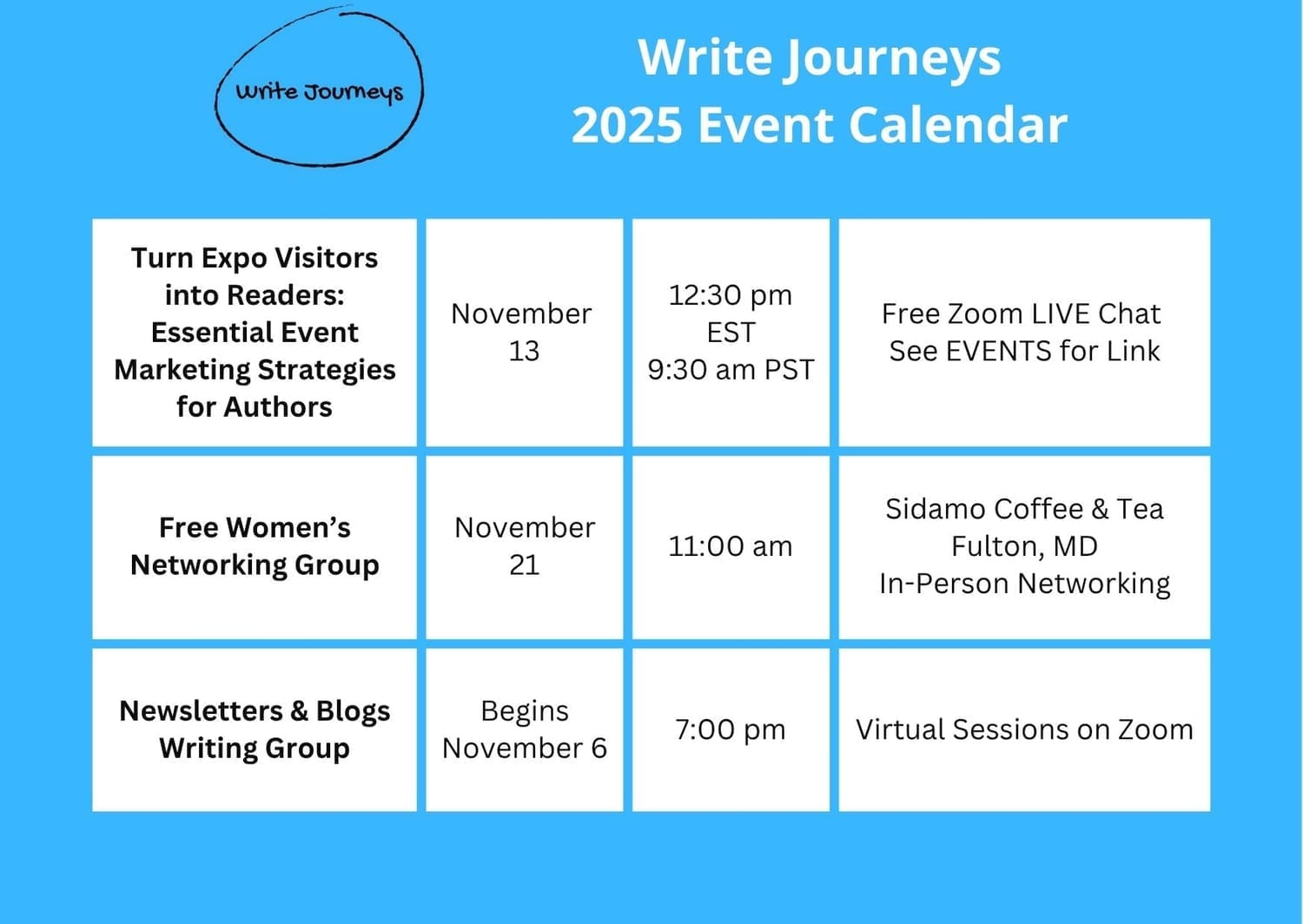 Write Journeys

Write Journeys
2025 Event Calendar

| Turn Expo Visitors into Readers: Essential Event Marketing Strategies for Authors | November 13 | 12:30 pm EST 9:30 am PST | Free Zoom LIVE Chat See EVENTS for Link |
|---|---|---|---|
| Free Women's Networking Group | November 21 | 11:00 am | Sidamo Coffee & Tea Fulton, MD In-Person Networking |
| Newsletters & Blogs Writing Group | Begins November 6 | 7:00 pm | Virtual Sessions on Zoom |